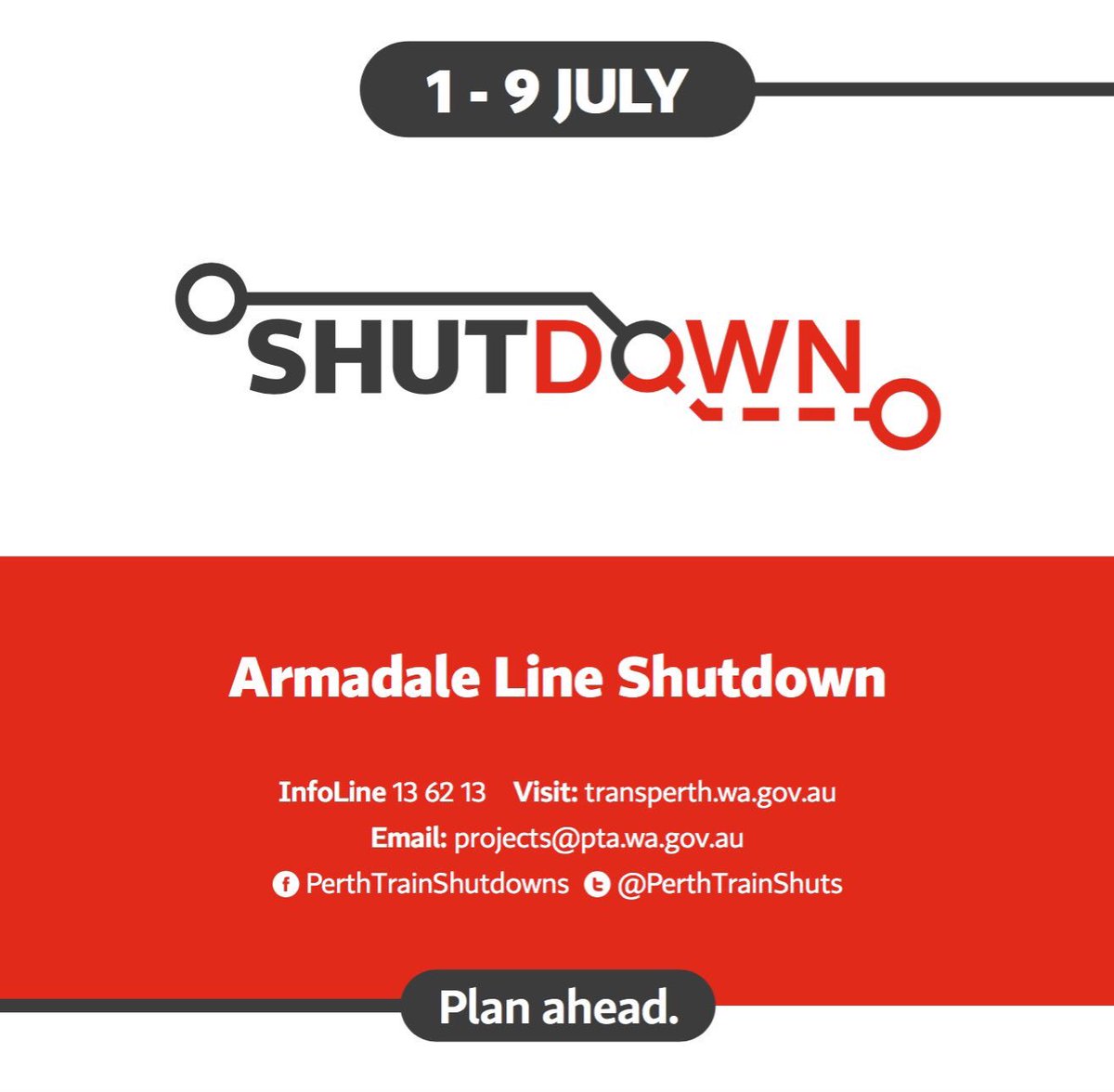 1 - 9 JULY

SHUTDOWN

Armadale Line Shutdown

InfoLine 13 62 13 Visit: transperth.wa.gov.au
Email: projects@pta.wa.gov.au
PerthTrainShutdowns @PerthTrainShuts

Plan ahead.